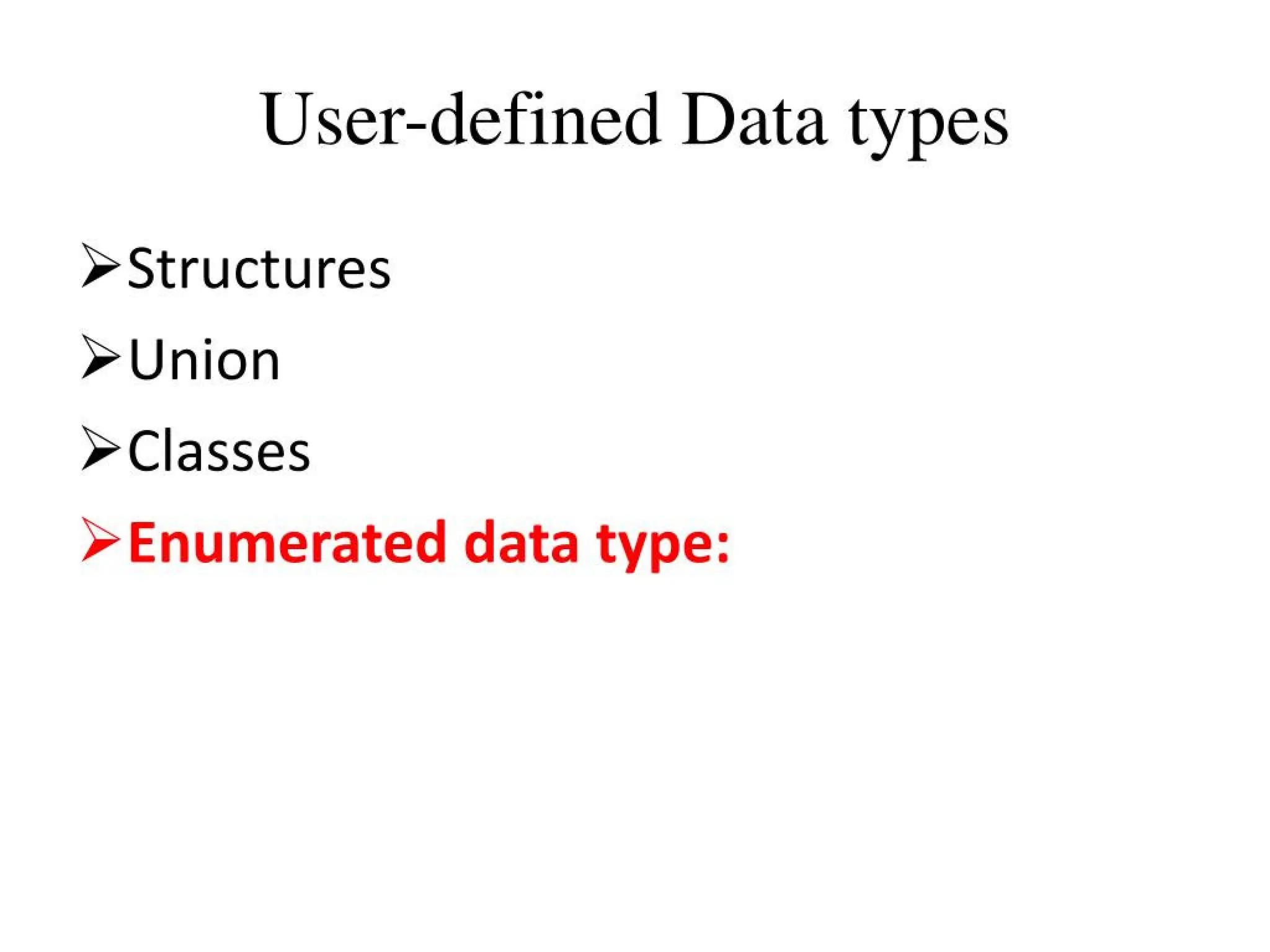 User-defined Data types

➢Structures

➢Union

➢Classes

➢Enumerated data type: